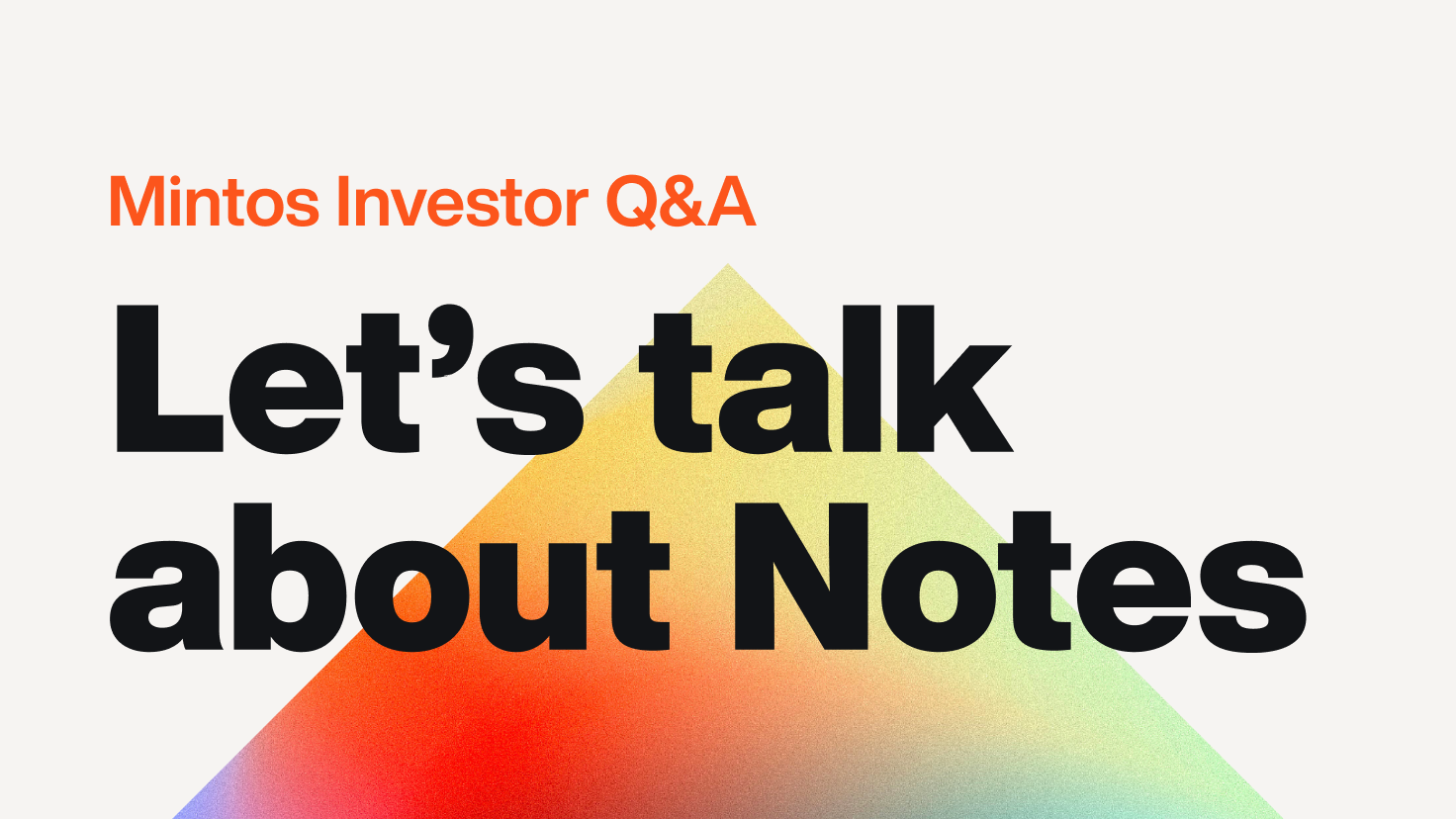 Mintos Investor Q&A

Let’s talk about Notes